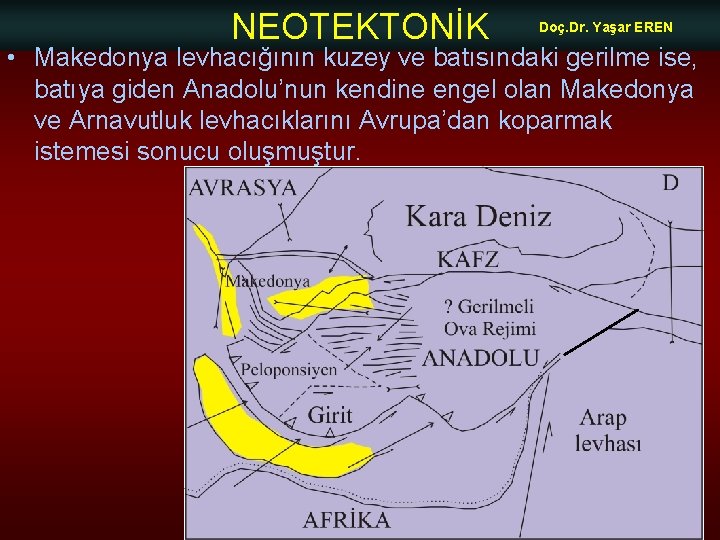 NEOTEKTONİK

Doç.Dr. Yaşar EREN

• Makedonya levhacığının kuzey ve batısındaki gerilme ise, batıya giden Anadolu'nun kendine engel olan Makedonya ve Arnavutluk levhacıklarını Avrupa'dan koparmak istemesi sonucu oluşmuştur.

AVRASYA

D

Kara Deniz

KAFZ

Makedonya

? Gerilmeli Ova Rejimi

ANADOLU

Peloponsiyen

Girit

Arap levhası

AFRİKA